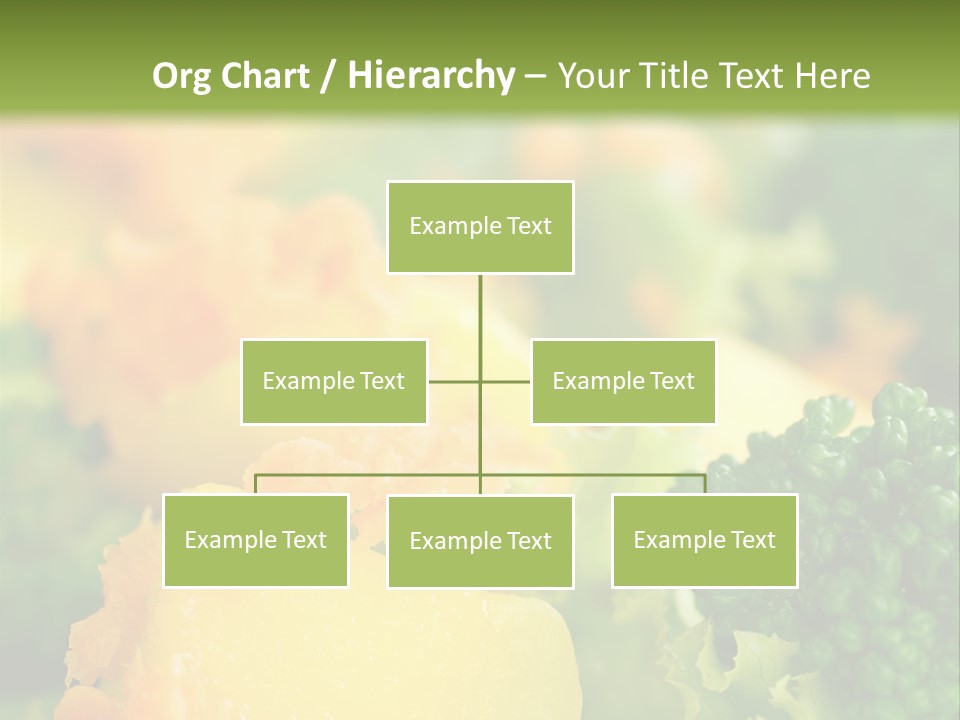 Org Chart / Hierarchy – Your Title Text Here

Example Text

Example Text

Example Text

Example Text

Example Text

Example Text